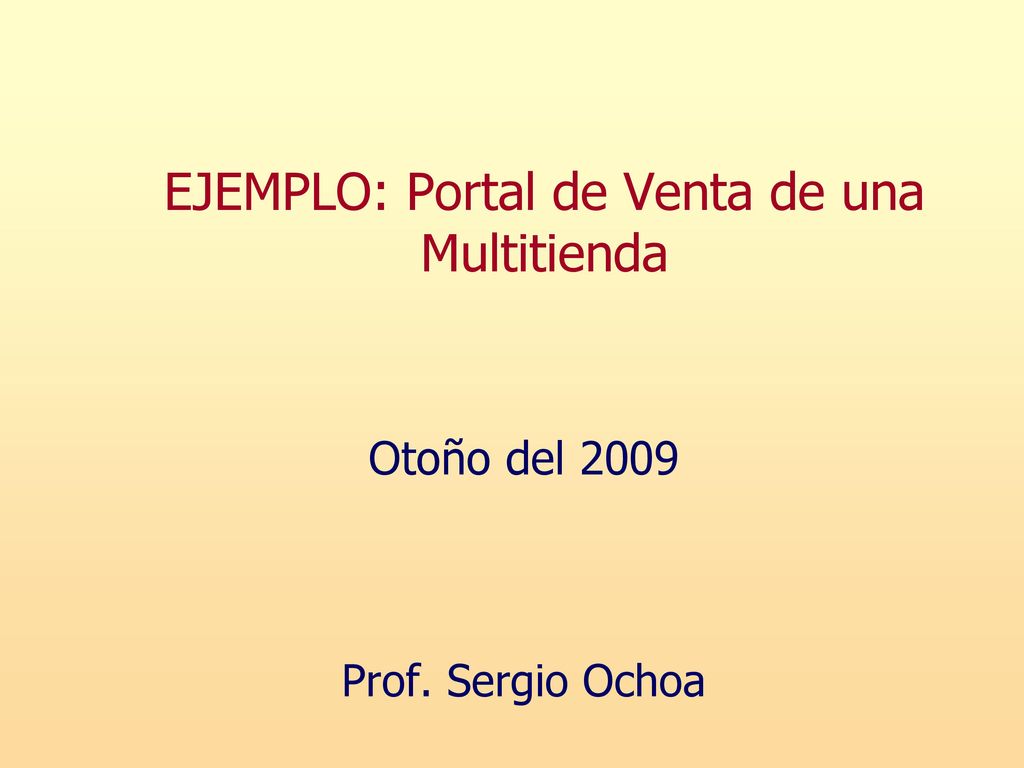 EJEMPLO: Portal de Venta de una Multitienda

Otoño del 2009

Prof. Sergio Ochoa